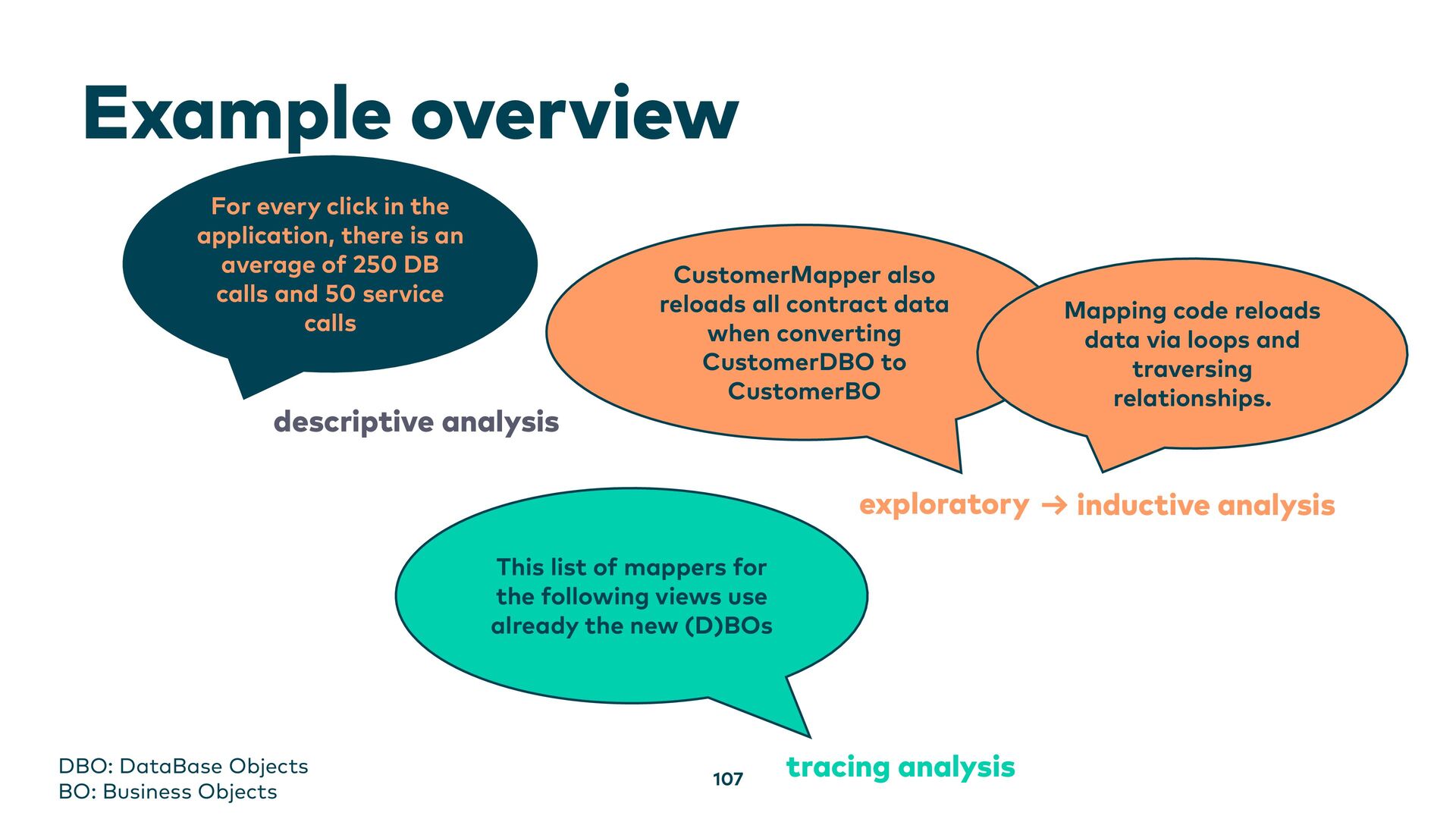 Example overview

For every click in the application, there is an average of 250 DB calls and 50 service calls

descriptive analysis

CustomerMapper also reloads all contract data when converting CustomerDBO to CustomerBO

Mapping code reloads data via loops and traversing relationships.

exploratory → inductive analysis

This list of mappers for the following views use already the new (D)BOs

tracing analysis

DBO: DataBase Objects
BO: Business Objects

107